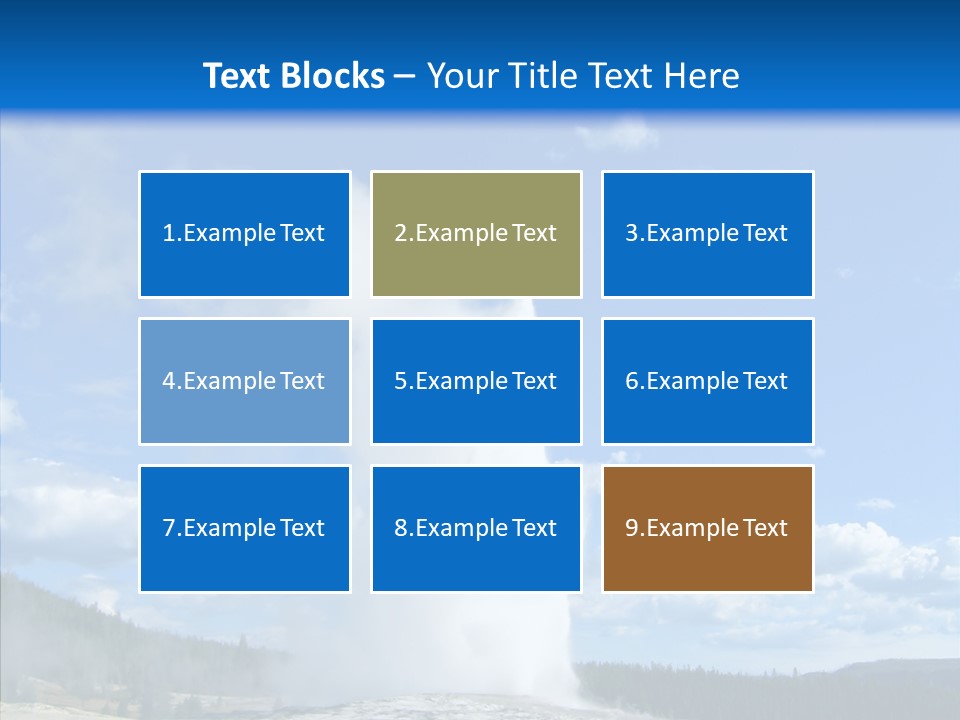 Text Blocks – Your Title Text Here

1.Example Text

2.Example Text

3.Example Text

4.Example Text

5.Example Text

6.Example Text

7.Example Text

8.Example Text

9.Example Text